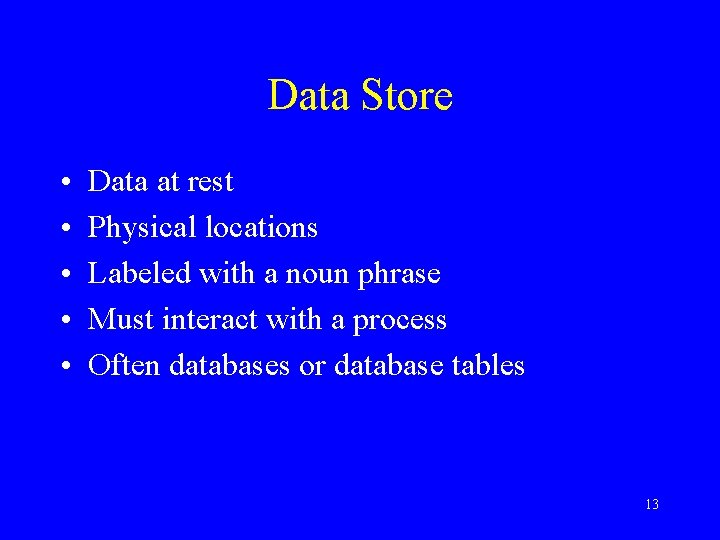 Data Store

• Data at rest
• Physical locations
• Labeled with a noun phrase
• Must interact with a process
• Often databases or database tables

13